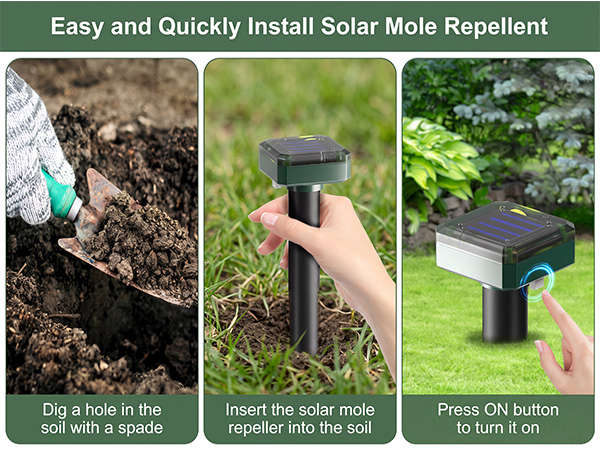 Easy and Quickly Install Solar Mole Repellent

Dig a hole in the soil with a spade

Insert the solar mole repeller into the soil

Press ON button to turn it on